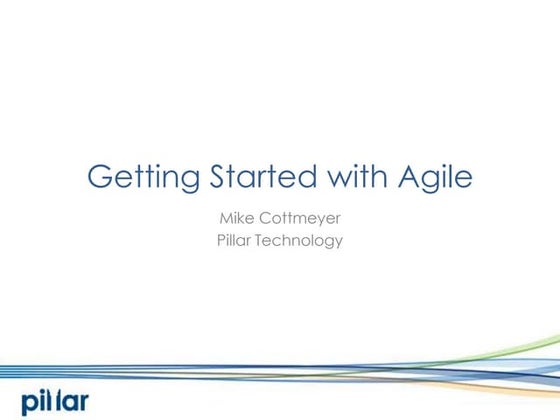 Getting Started with Agile

Mike Cottmeyer
Pillar Technology

pillar